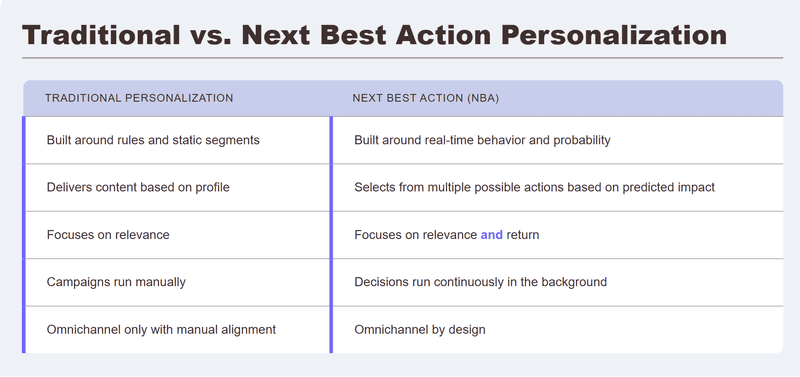 Traditional vs. Next Best Action Personalization

| TRADITIONAL PERSONALIZATION | NEXT BEST ACTION (NBA) |
|---|---|
| Built around rules and static segments | Built around real-time behavior and probability |
| Delivers content based on profile | Selects from multiple possible actions based on predicted impact |
| Focuses on relevance | Focuses on relevance and return |
| Campaigns run manually | Decisions run continuously in the background |
| Omnichannel only with manual alignment | Omnichannel by design |